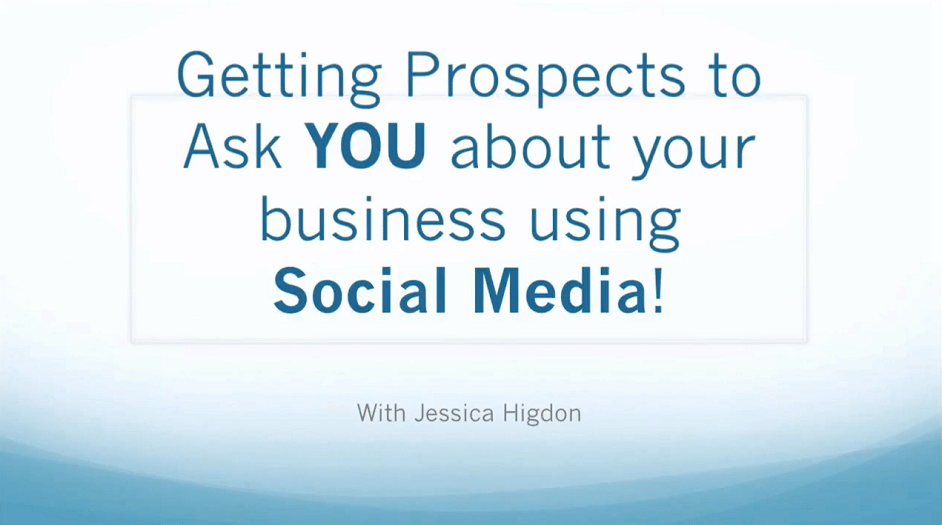 Getting Prospects to Ask YOU about your business using Social Media!

With Jessica Higdon